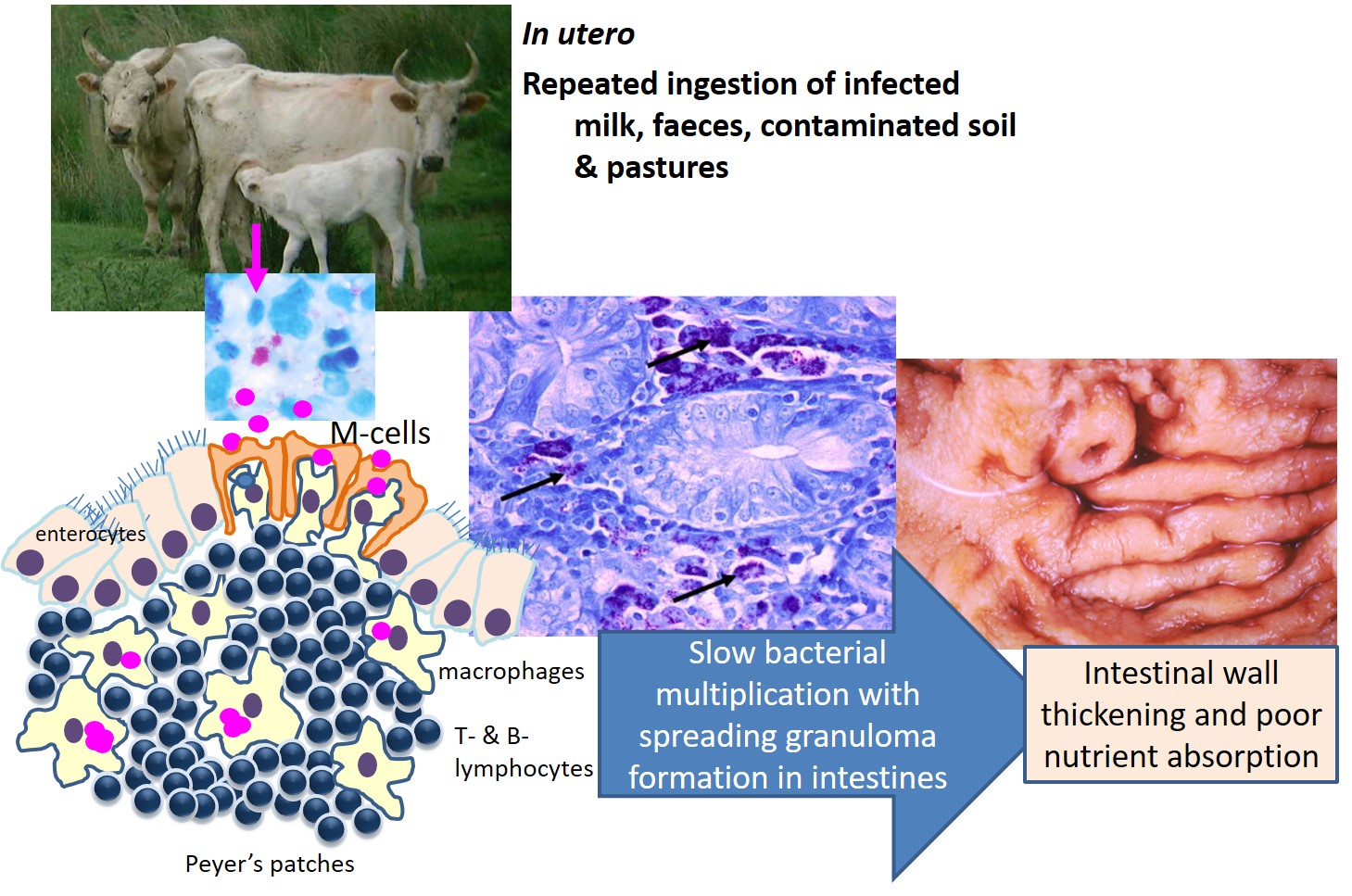 In utero

Repeated ingestion of infected milk, faeces, contaminated soil & pastures

M-cells

enterocytes

macrophages

T- & B-lymphocytes

Peyer's patches

Slow bacterial multiplication with spreading granuloma formation in intestines

Intestinal wall thickening and poor nutrient absorption